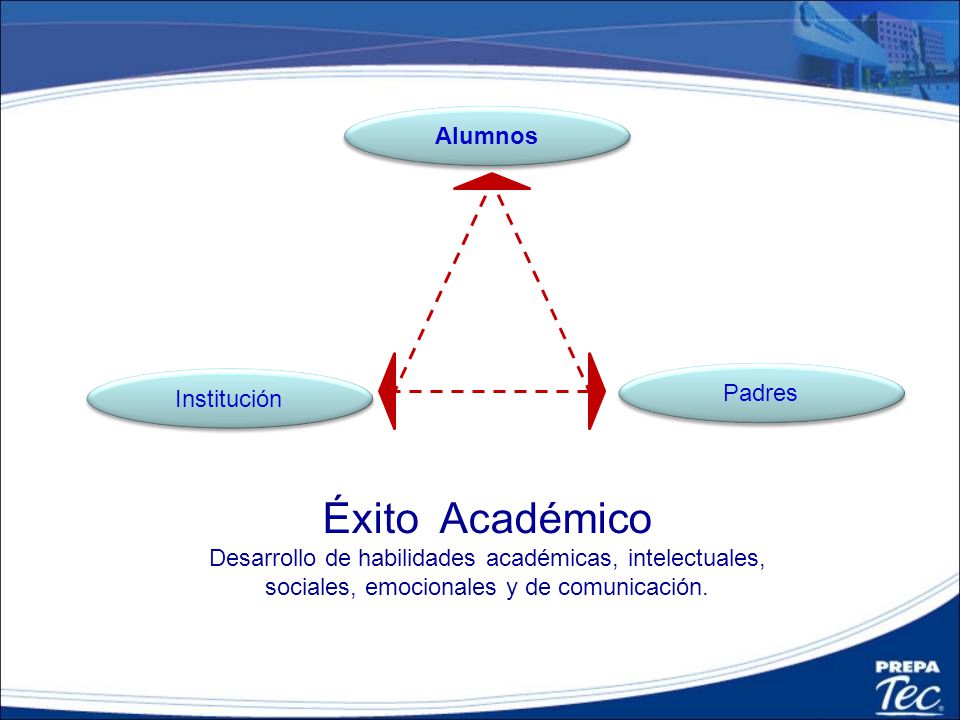 Alumnos

Institución

Padres

Éxito Académico
Desarrollo de habilidades académicas, intelectuales, sociales, emocionales y de comunicación.

PREPA
Tec